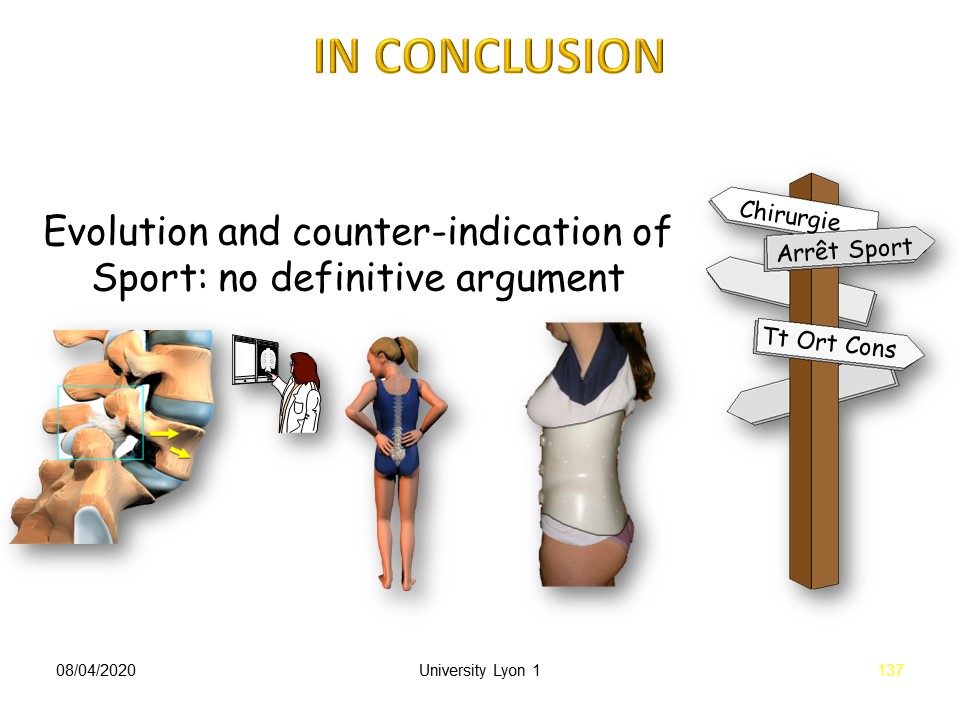 IN CONCLUSION

Evolution and counter-indication of Sport: no definitive argument

Chirurgie

Arrêt Sport

Tt Ort Cons

08/04/2020

University Lyon 1

137